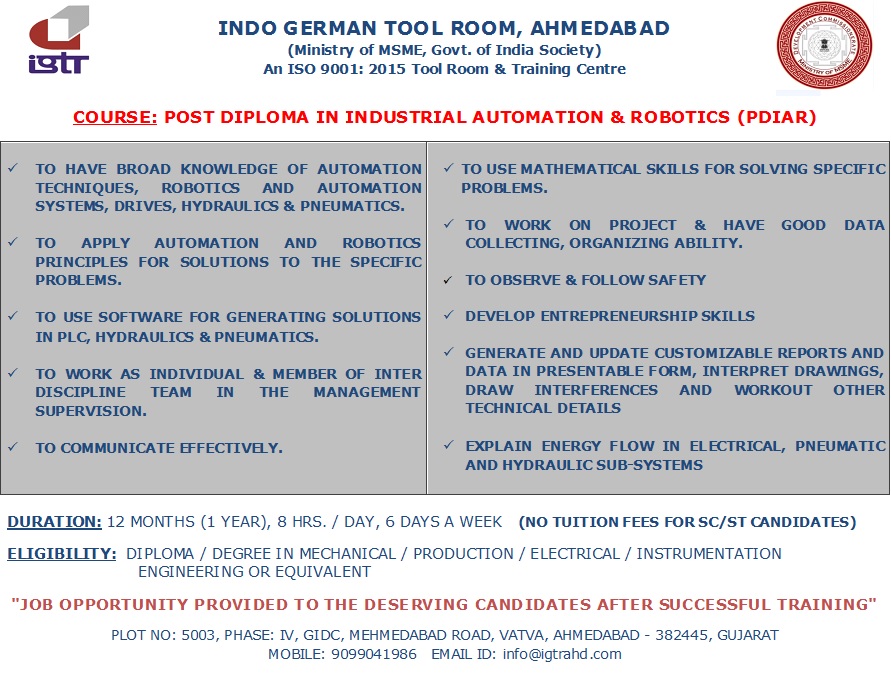 igtr

INDO GERMAN TOOL ROOM, AHMEDABAD
(Ministry of MSME, Govt. of India Society)
An ISO 9001: 2015 Tool Room & Training Centre

DEVELOPMENT COMMISSIONER Ministry of MSME

COURSE: POST DIPLOMA IN INDUSTRIAL AUTOMATION & ROBOTICS (PDIAR)

✓ TO HAVE BROAD KNOWLEDGE OF AUTOMATION TECHNIQUES, ROBOTICS AND AUTOMATION SYSTEMS, DRIVES, HYDRAULICS & PNEUMATICS.

✓ TO APPLY AUTOMATION AND ROBOTICS PRINCIPLES FOR SOLUTIONS TO THE SPECIFIC PROBLEMS.

✓ TO USE SOFTWARE FOR GENERATING SOLUTIONS IN PLC, HYDRAULICS & PNEUMATICS.

✓ TO WORK AS INDIVIDUAL & MEMBER OF INTER DISCIPLINE TEAM IN THE MANAGEMENT SUPERVISION.

✓ TO COMMUNICATE EFFECTIVELY.

✓ TO USE MATHEMATICAL SKILLS FOR SOLVING SPECIFIC PROBLEMS.

✓ TO WORK ON PROJECT & HAVE GOOD DATA COLLECTING, ORGANIZING ABILITY.

✓ TO OBSERVE & FOLLOW SAFETY

✓ DEVELOP ENTREPRENEURSHIP SKILLS

✓ GENERATE AND UPDATE CUSTOMIZABLE REPORTS AND DATA IN PRESENTABLE FORM, INTERPRET DRAWINGS, DRAW INTERFERENCES AND WORKOUT OTHER TECHNICAL DETAILS

✓ EXPLAIN ENERGY FLOW IN ELECTRICAL, PNEUMATIC AND HYDRAULIC SUB-SYSTEMS

DURATION: 12 MONTHS (1 YEAR), 8 HRS. / DAY, 6 DAYS A WEEK (NO TUITION FEES FOR SC/ST CANDIDATES)

ELIGIBILITY: DIPLOMA / DEGREE IN MECHANICAL / PRODUCTION / ELECTRICAL / INSTRUMENTATION ENGINEERING OR EQUIVALENT

"JOB OPPORTUNITY PROVIDED TO THE DESERVING CANDIDATES AFTER SUCCESSFUL TRAINING"

PLOT NO: 5003, PHASE: IV, GIDC, MEHMEDABAD ROAD, VATVA, AHMEDABAD - 382445, GUJARAT
MOBILE: 9099041986 EMAIL ID: info@igtrahd.com